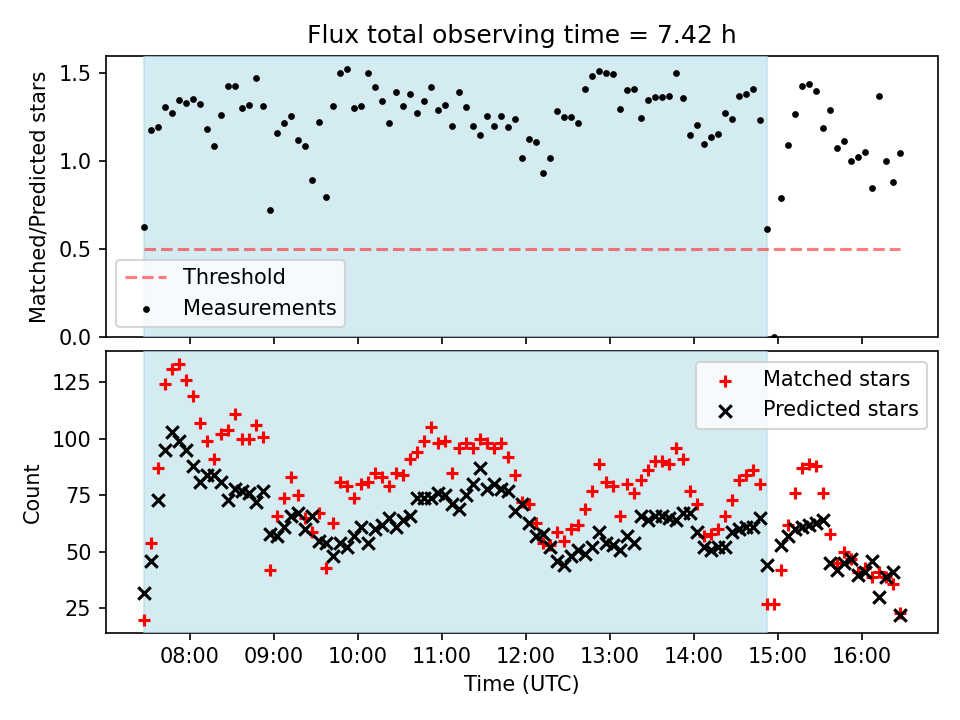 Flux total observing time = 7.42 h

Matched/Predicted stars

1.5
1.0
0.5
0.0

Threshold
Measurements

Count

125
100
75
50
25

Matched stars
Predicted stars

08:00
09:00
10:00
11:00
12:00
13:00
14:00
15:00
16:00

Time (UTC)